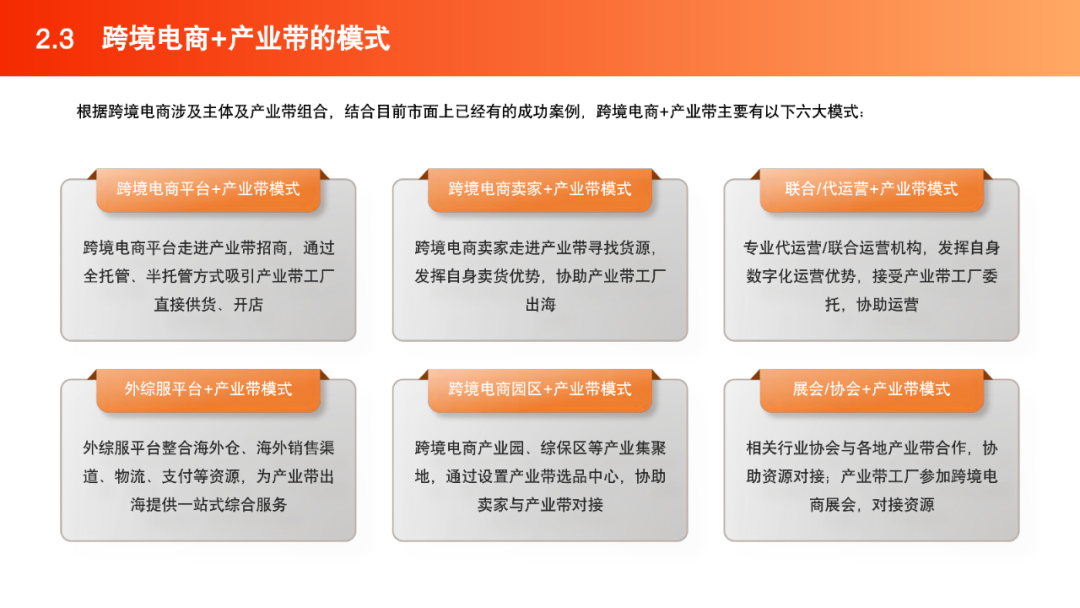 2.3 跨境电商+产业带的模式

根据跨境电商涉及主体及产业带组合，结合目前市面上已经有的成功案例，跨境电商+产业带主要有以下六大模式：

跨境电商平台+产业带模式

跨境电商平台走进产业带招商，通过全托管、半托管方式吸引产业带工厂直接供货、开店

跨境电商卖家+产业带模式

跨境电商卖家走进产业带寻找货源，发挥自身卖货优势，协助产业带工厂出海

联合/代运营+产业带模式

专业代运营/联合运营机构，发挥自身数字化运营优势，接受产业带工厂委托，协助运营

外综服平台+产业带模式

外综服平台整合海外仓、海外销售渠道、物流、支付等资源，为产业带出海提供一站式综合服务

跨境电商园区+产业带模式

跨境电商产业园、综保区等产业集聚地，通过设置产业带选品中心，协助卖家与产业带对接

展会/协会+产业带模式

相关行业协会与各地产业带合作，协助资源对接；产业带工厂参加跨境电商展会，对接资源